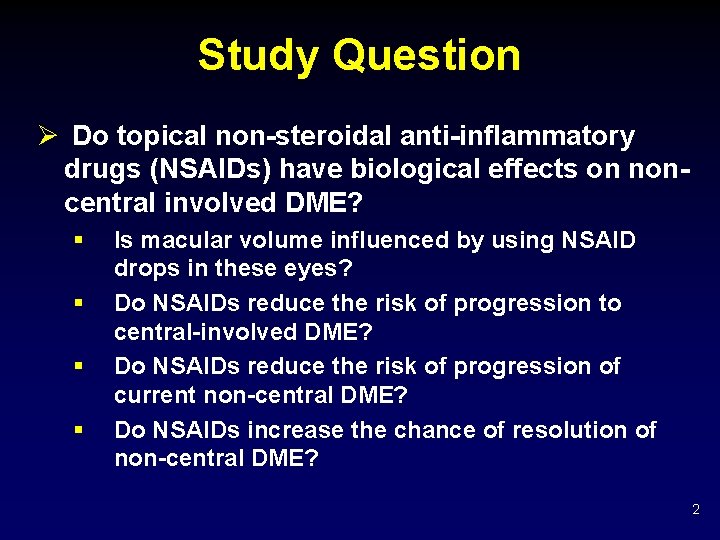 Study Question

➢ Do topical non-steroidal anti-inflammatory drugs (NSAIDs) have biological effects on non-central involved DME?

▪ Is macular volume influenced by using NSAID drops in these eyes?

▪ Do NSAIDs reduce the risk of progression to central-involved DME?

▪ Do NSAIDs reduce the risk of progression of current non-central DME?

▪ Do NSAIDs increase the chance of resolution of non-central DME?

2